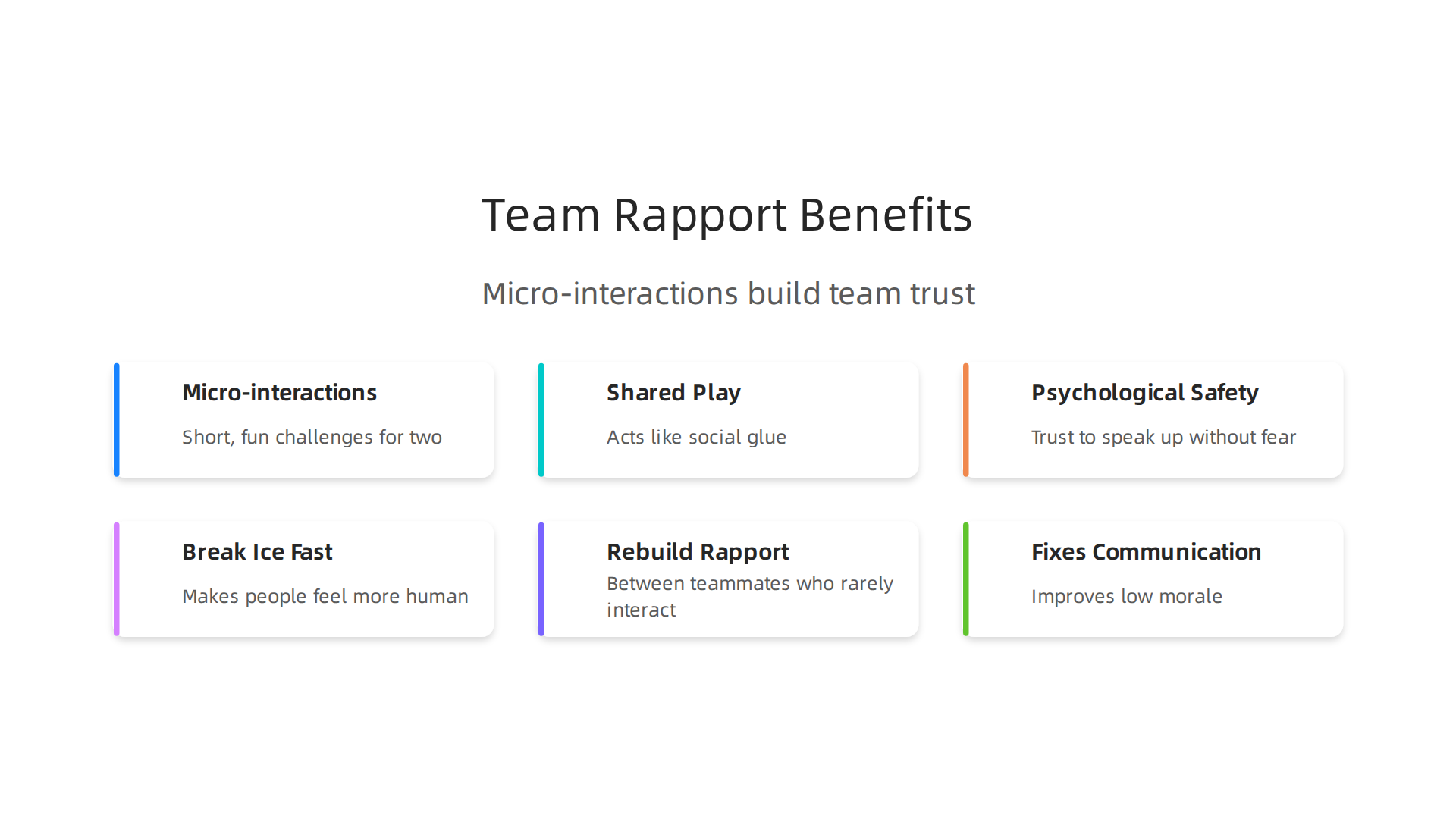 Team Rapport Benefits

Micro-interactions build team trust

Micro-interactions

Short, fun challenges for two

Shared Play

Acts like social glue

Psychological Safety

Trust to speak up without fear

Break Ice Fast

Makes people feel more human

Rebuild Rapport

Between teammates who rarely interact

Fixes Communication

Improves low morale